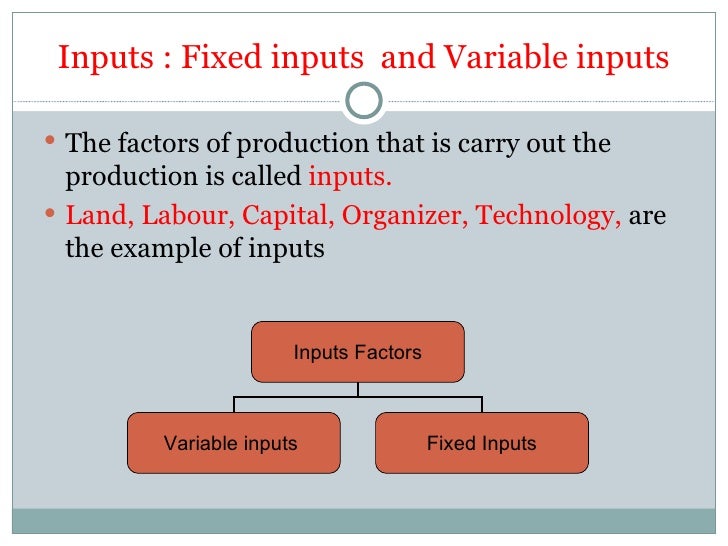 Inputs : Fixed inputs  and Variable inputs

• The factors of production that is carry out the production is called inputs.
• Land, Labour, Capital, Organizer, Technology, are the example of inputs

Inputs Factors

Variable inputs

Fixed Inputs